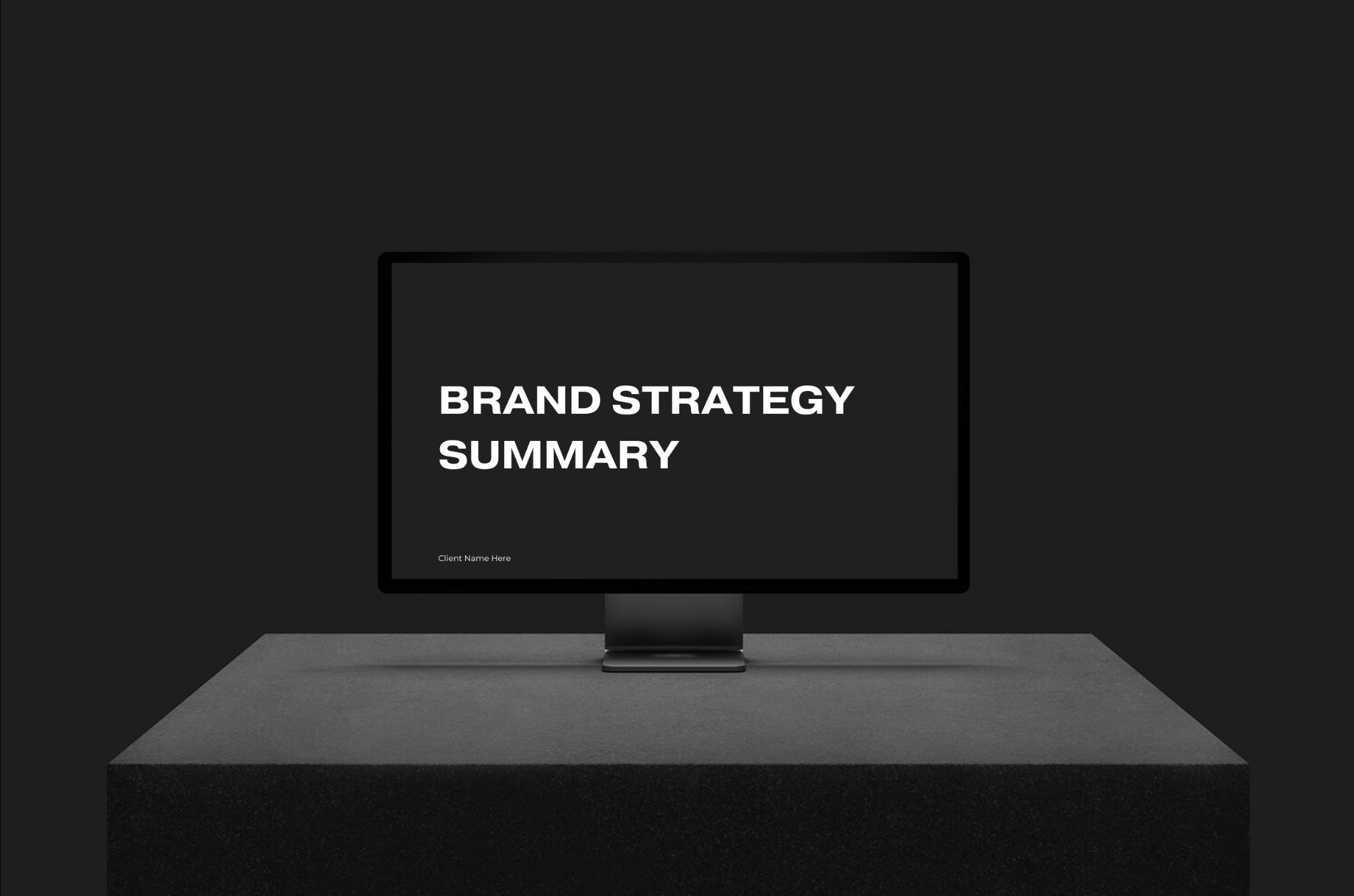 BRAND STRATEGY SUMMARY

Client Name Here